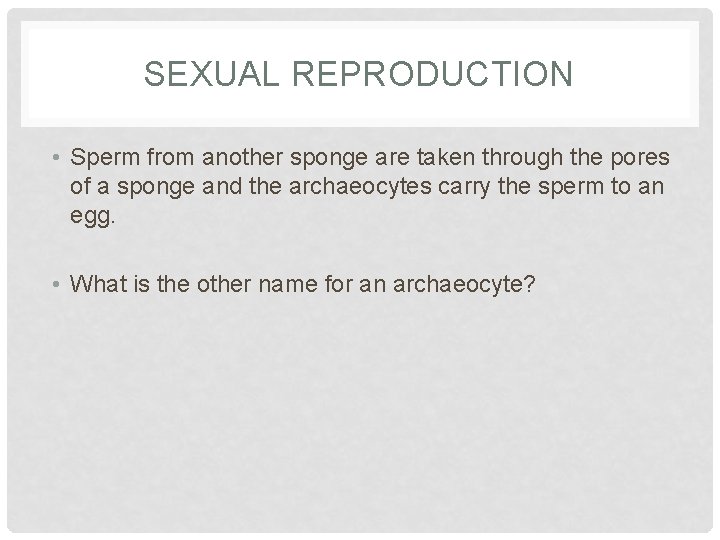 SEXUAL REPRODUCTION

• Sperm from another sponge are taken through the pores of a sponge and the archaeocytes carry the sperm to an egg.

• What is the other name for an archaeocyte?